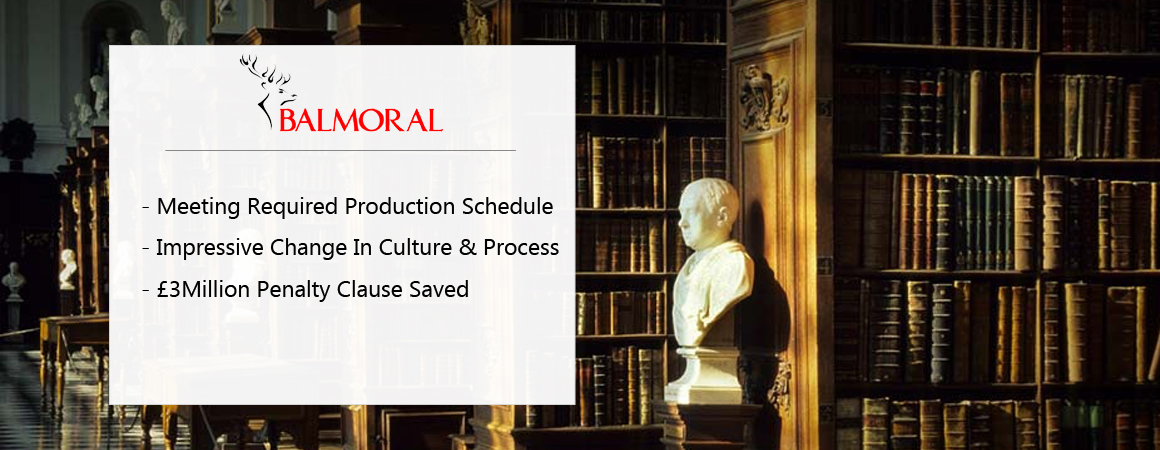 BALMORAL

- Meeting Required Production Schedule
- Impressive Change In Culture & Process
- £3Million Penalty Clause Saved